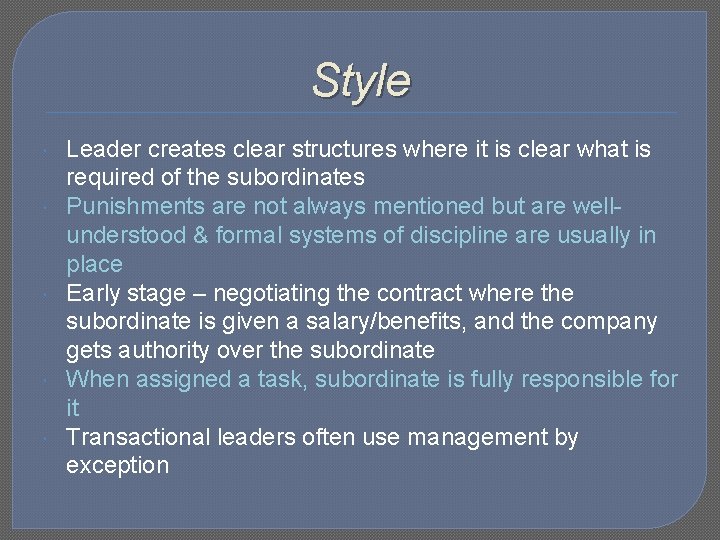 Style

Leader creates clear structures where it is clear what is required of the subordinates

Punishments are not always mentioned but are well-understood & formal systems of discipline are usually in place

Early stage – negotiating the contract where the subordinate is given a salary/benefits, and the company gets authority over the subordinate

When assigned a task, subordinate is fully responsible for it

Transactional leaders often use management by exception